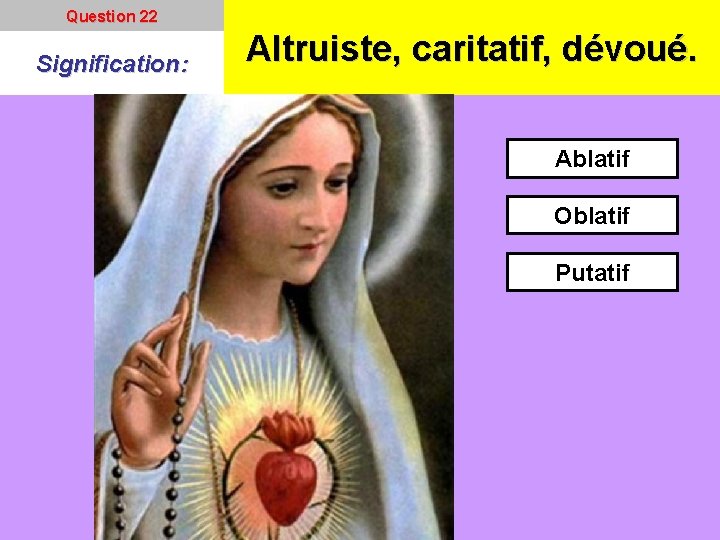 Question 22

Signification:

Altruiste, caritatif, dévoué.

Ablatif

Oblatif

Putatif